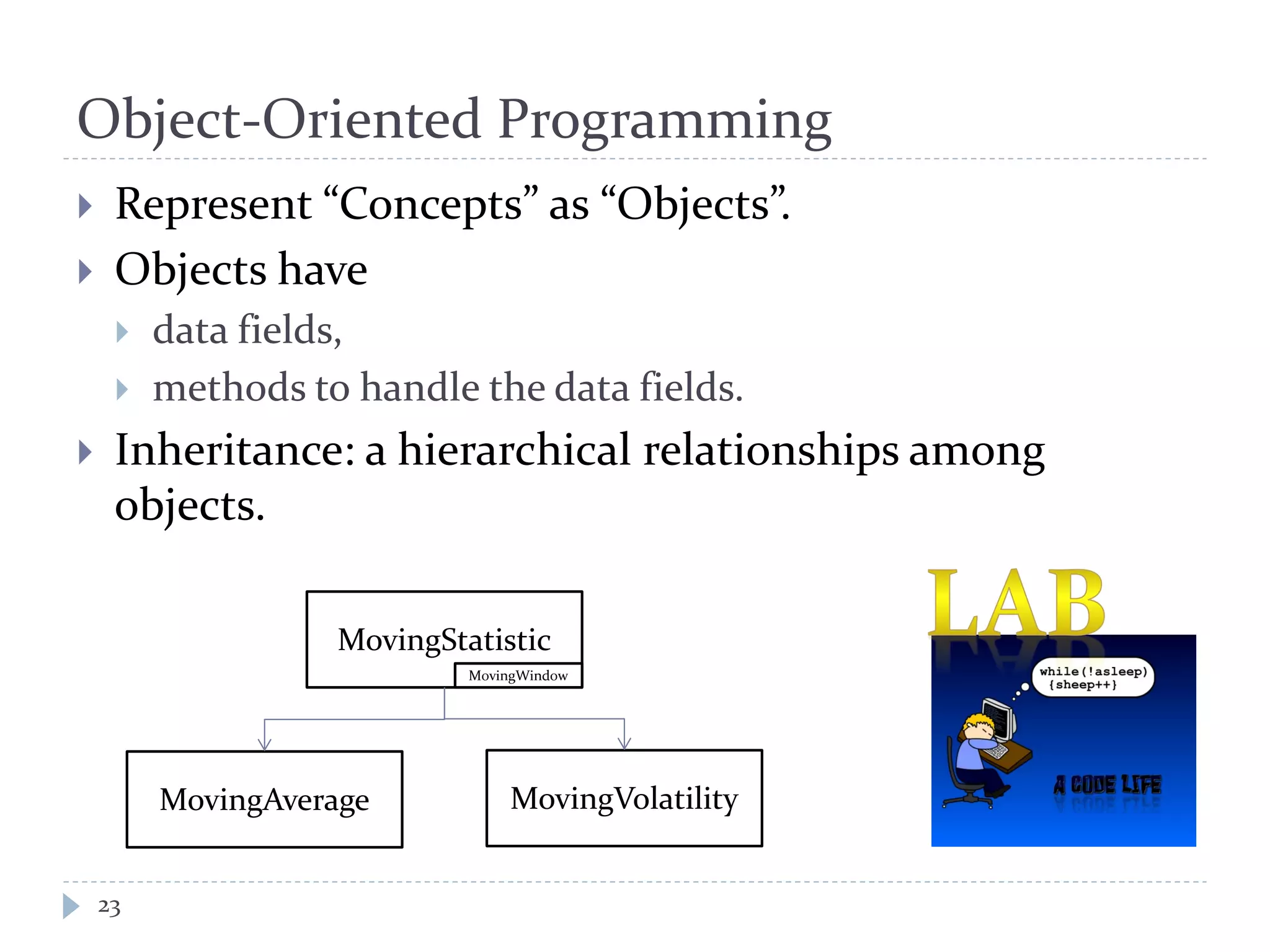 Object-Oriented Programming

Represent “Concepts” as “Objects”.

Objects have

data fields,

methods to handle the data fields.

Inheritance: a hierarchical relationships among objects.

MovingStatistic

MovingWindow

MovingAverage

MovingVolatility

LAB

while(!asleep) {sheep++}

A CODE LIFE

23